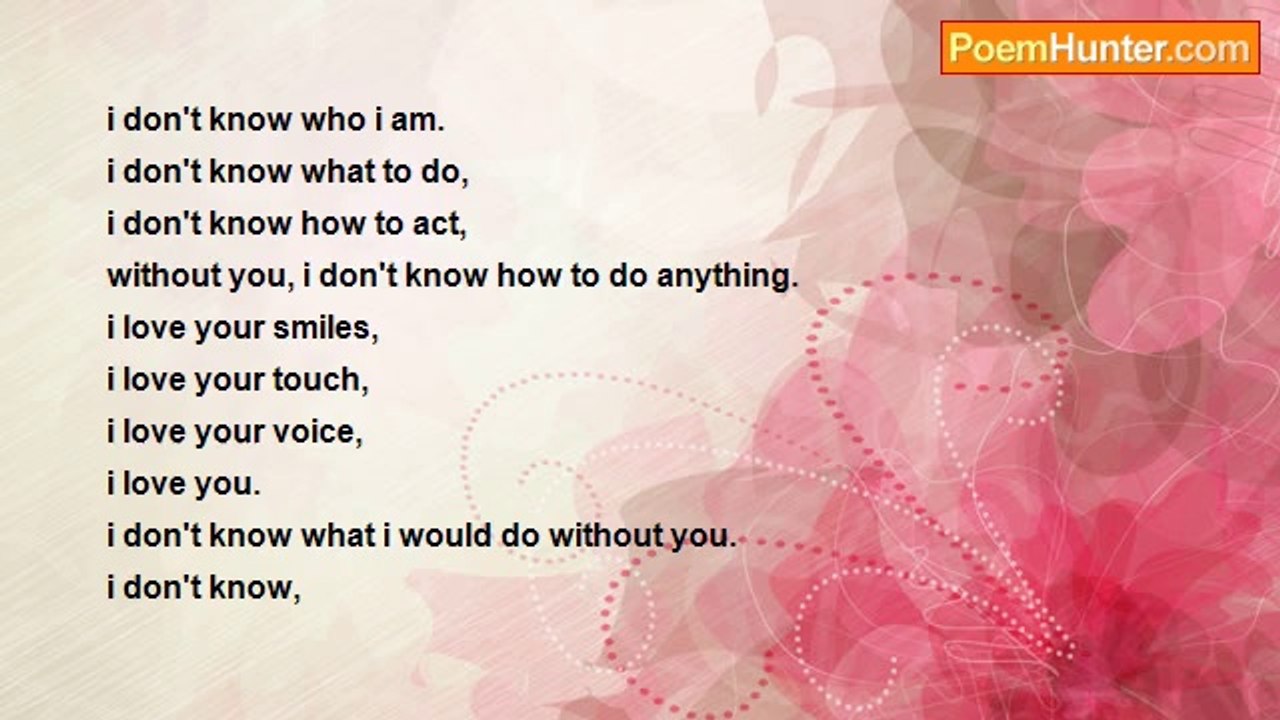 PoemHunter.com

i don't know who i am.
i don't know what to do,
i don't know how to act,
without you, i don't know how to do anything.
i love your smiles,
i love your touch,
i love your voice,
i love you.
i don't know what i would do without you.
i don't know,